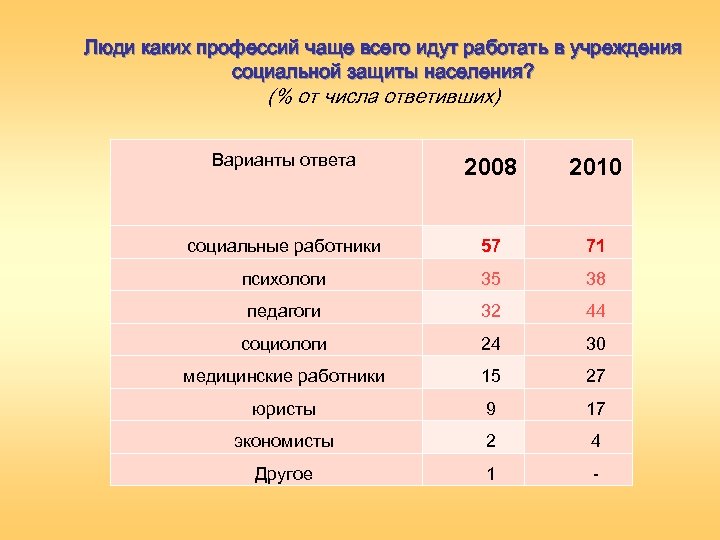 Люди каких профессий чаще всего идут работать в учреждения социальной защиты населения?
(% от числа ответивших)

| Варианты ответа | 2008 | 2010 |
|---|---|---|
| социальные работники | 57 | 71 |
| психологи | 35 | 38 |
| педагоги | 32 | 44 |
| социологи | 24 | 30 |
| медицинские работники | 15 | 27 |
| юристы | 9 | 17 |
| экономисты | 2 | 4 |
| Другое | 1 | - |